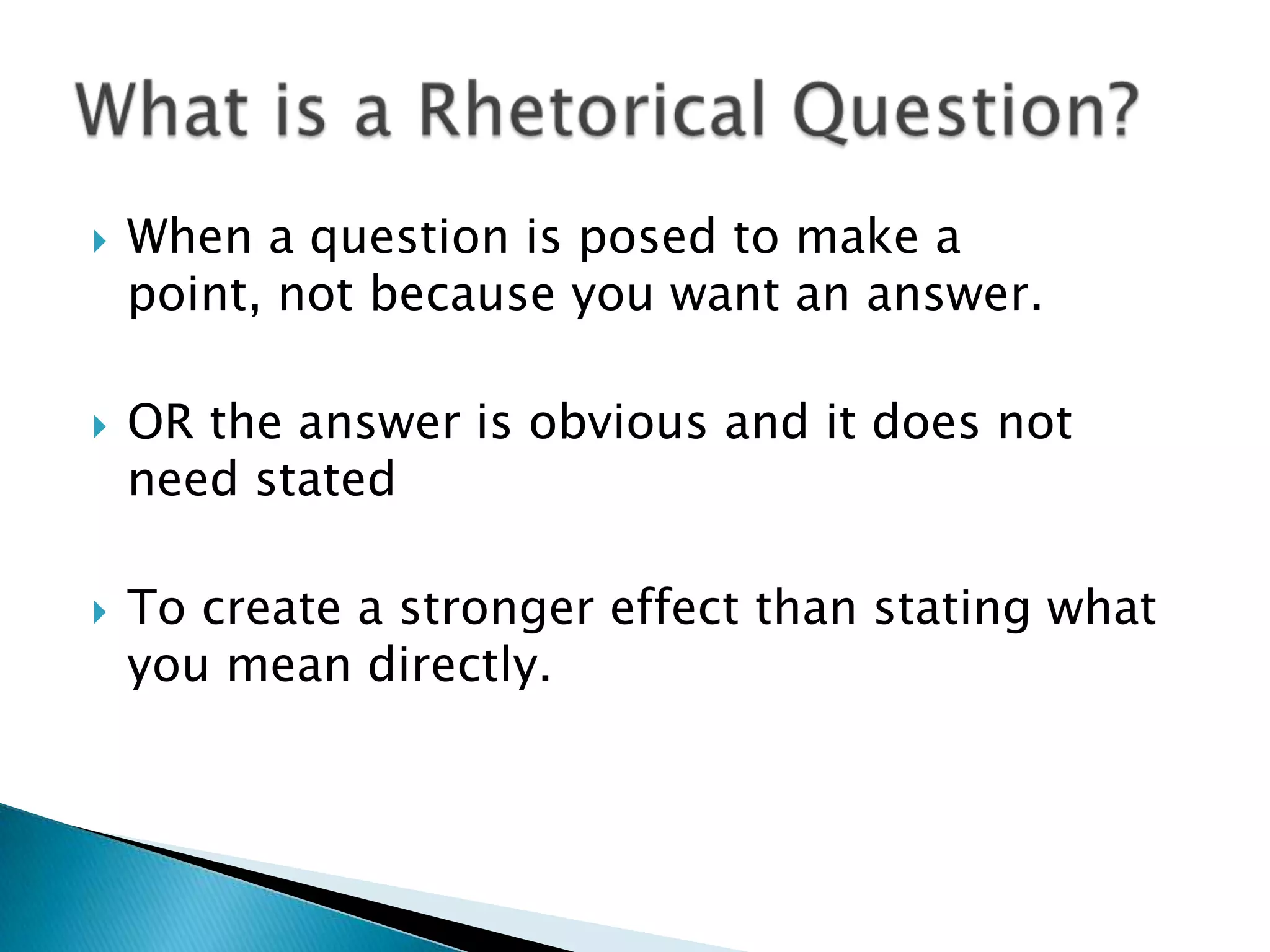 What is a Rhetorical Question?

When a question is posed to make a point, not because you want an answer.

OR the answer is obvious and it does not need stated

To create a stronger effect than stating what you mean directly.